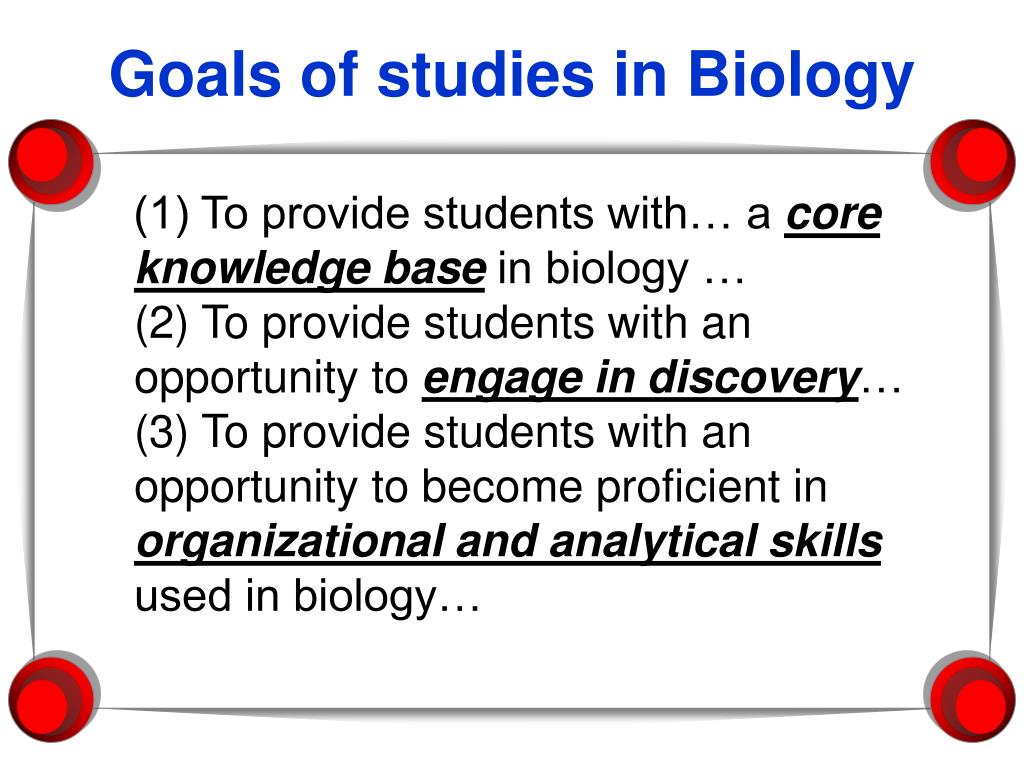 Goals of studies in Biology

(1) To provide students with… a core knowledge base in biology …
(2) To provide students with an opportunity to engage in discovery…
(3) To provide students with an opportunity to become proficient in organizational and analytical skills used in biology…